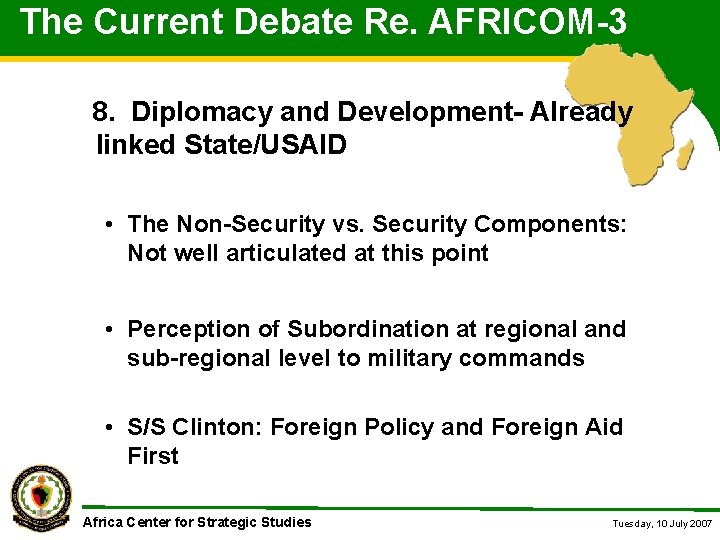 The Current Debate Re. AFRICOM-3

8. Diplomacy and Development- Already linked State/USAID

• The Non-Security vs. Security Components: Not well articulated at this point

• Perception of Subordination at regional and sub-regional level to military commands

• S/S Clinton: Foreign Policy and Foreign Aid First

Africa Center for Strategic Studies

Tuesday, 10 July 2007